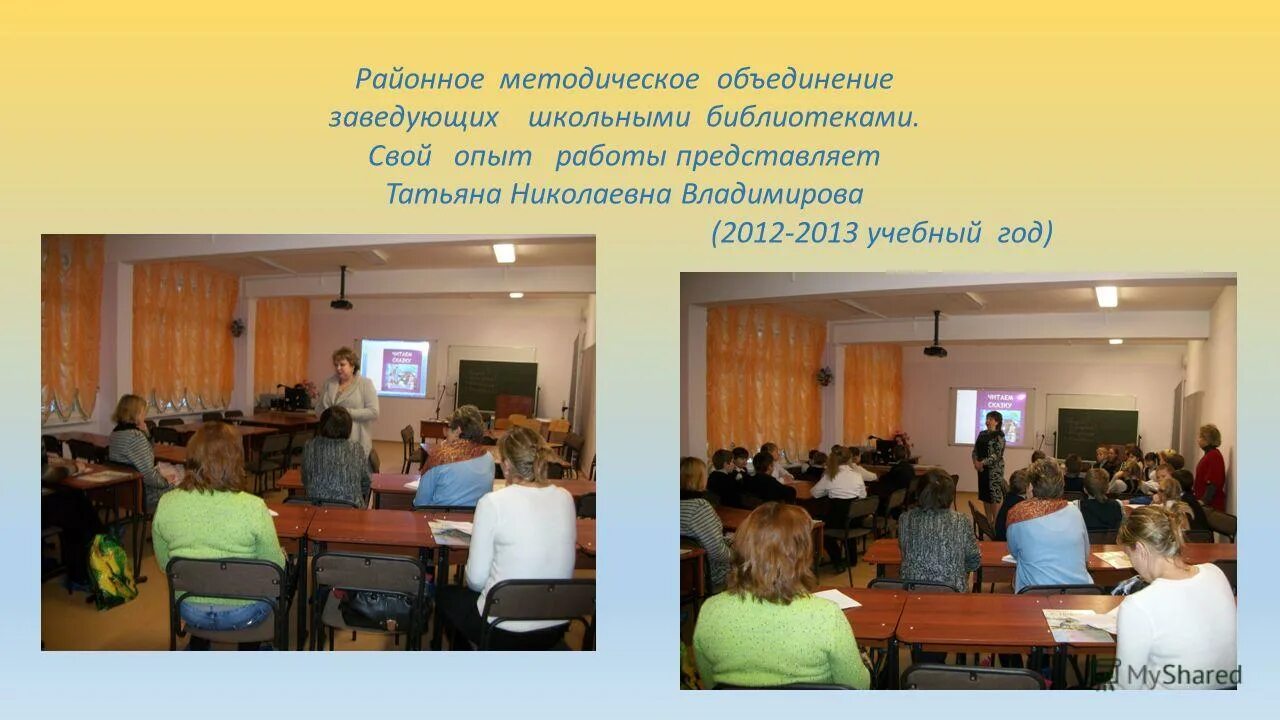 Районное методическое объединение заведующих школьными библиотеками. Свой опыт работы представляет Татьяна Николаевна Владимирова (2012-2013 учебный год)

ЧИТАЕМ СКАЗКУ

ЧИТАЕМ СКАЗКУ

MyShared